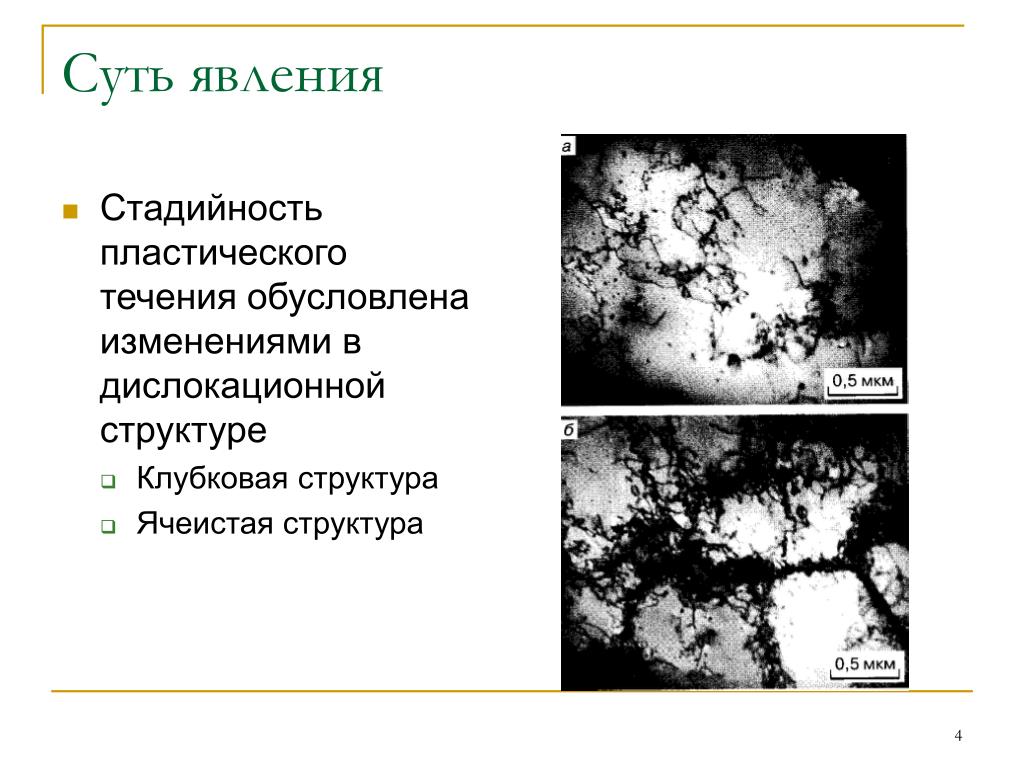 Суть явления

Стадийность пластического течения обусловлена изменениями в дислокационной структуре

Клубковая структура

Ячеистая структура

а

0,5 мкм

б

0,5 мкм

4